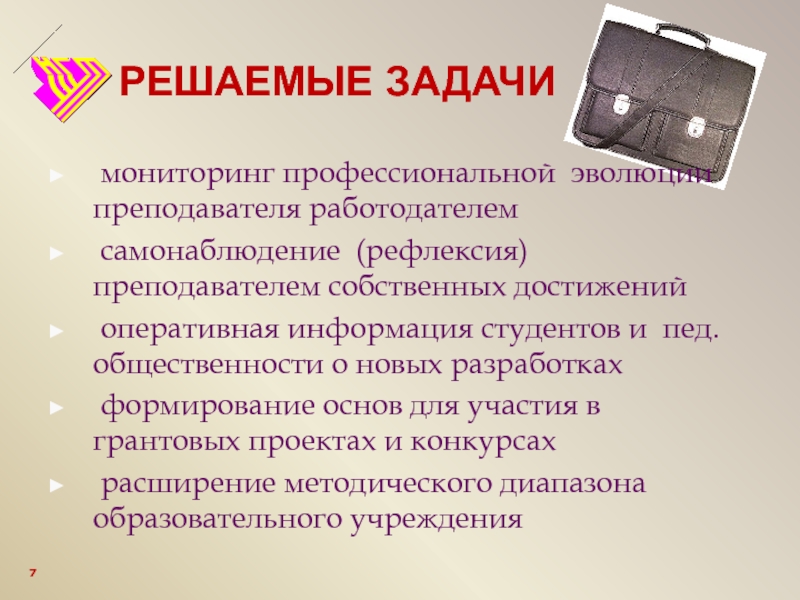 РЕШАЕМЫЕ ЗАДАЧИ

► мониторинг профессиональной эволюции преподавателя работодателем

► самонаблюдение (рефлексия) преподавателем собственных достижений

► оперативная информация студентов и пед. общественности о новых разработках

► формирование основ для участия в грантовых проектах и конкурсах

► расширение методического диапазона образовательного учреждения

7